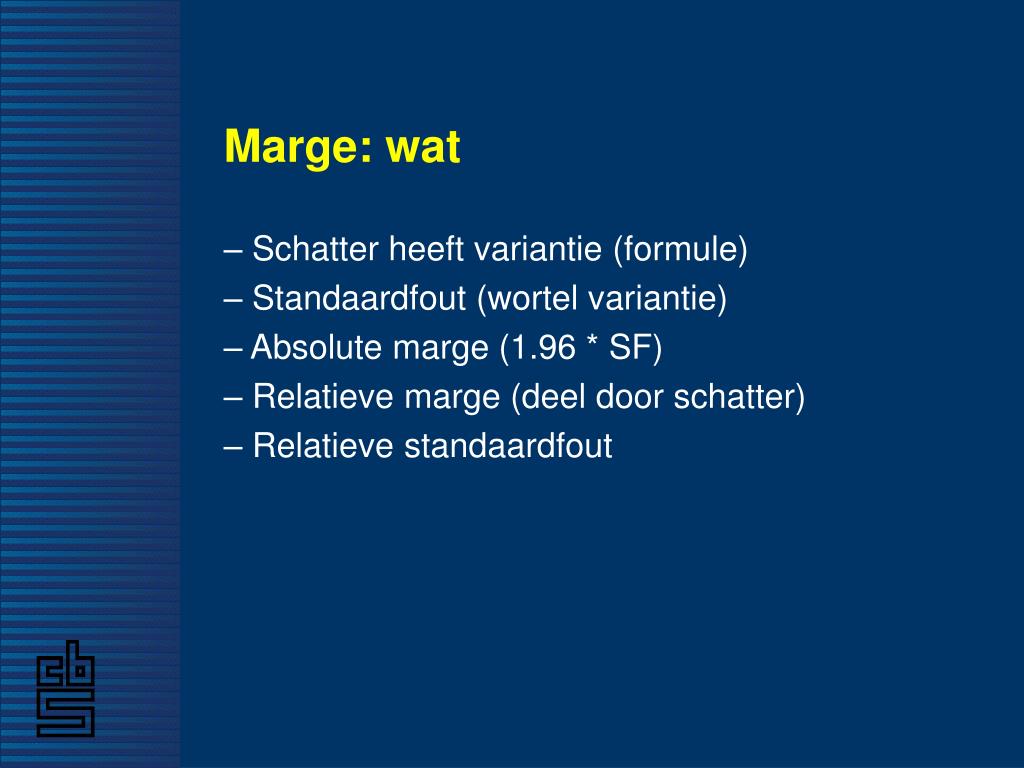 Marge: wat

– Schatter heeft variantie (formule)
– Standaardfout (wortel variantie)
– Absolute marge (1.96 * SF)
– Relatieve marge (deel door schatter)
– Relatieve standaardfout

cbs